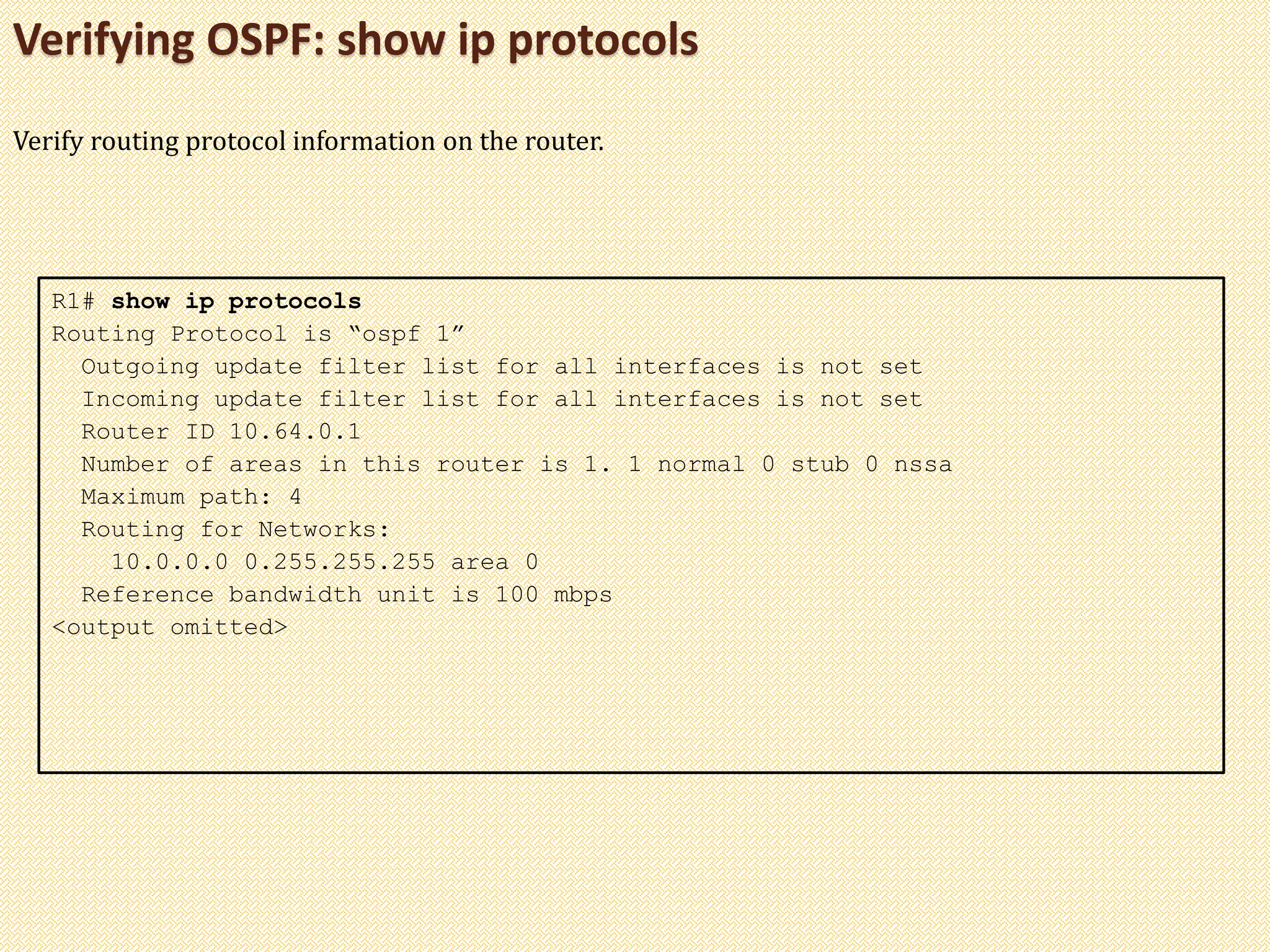 Verifying OSPF: show ip protocols

Verify routing protocol information on the router.

R1# show ip protocols
Routing Protocol is “ospf 1”
  Outgoing update filter list for all interfaces is not set
  Incoming update filter list for all interfaces is not set
  Router ID 10.64.0.1
  Number of areas in this router is 1. 1 normal 0 stub 0 nssa
  Maximum path: 4
  Routing for Networks:
    10.0.0.0 0.255.255.255 area 0
  Reference bandwidth unit is 100 mbps
<output omitted>